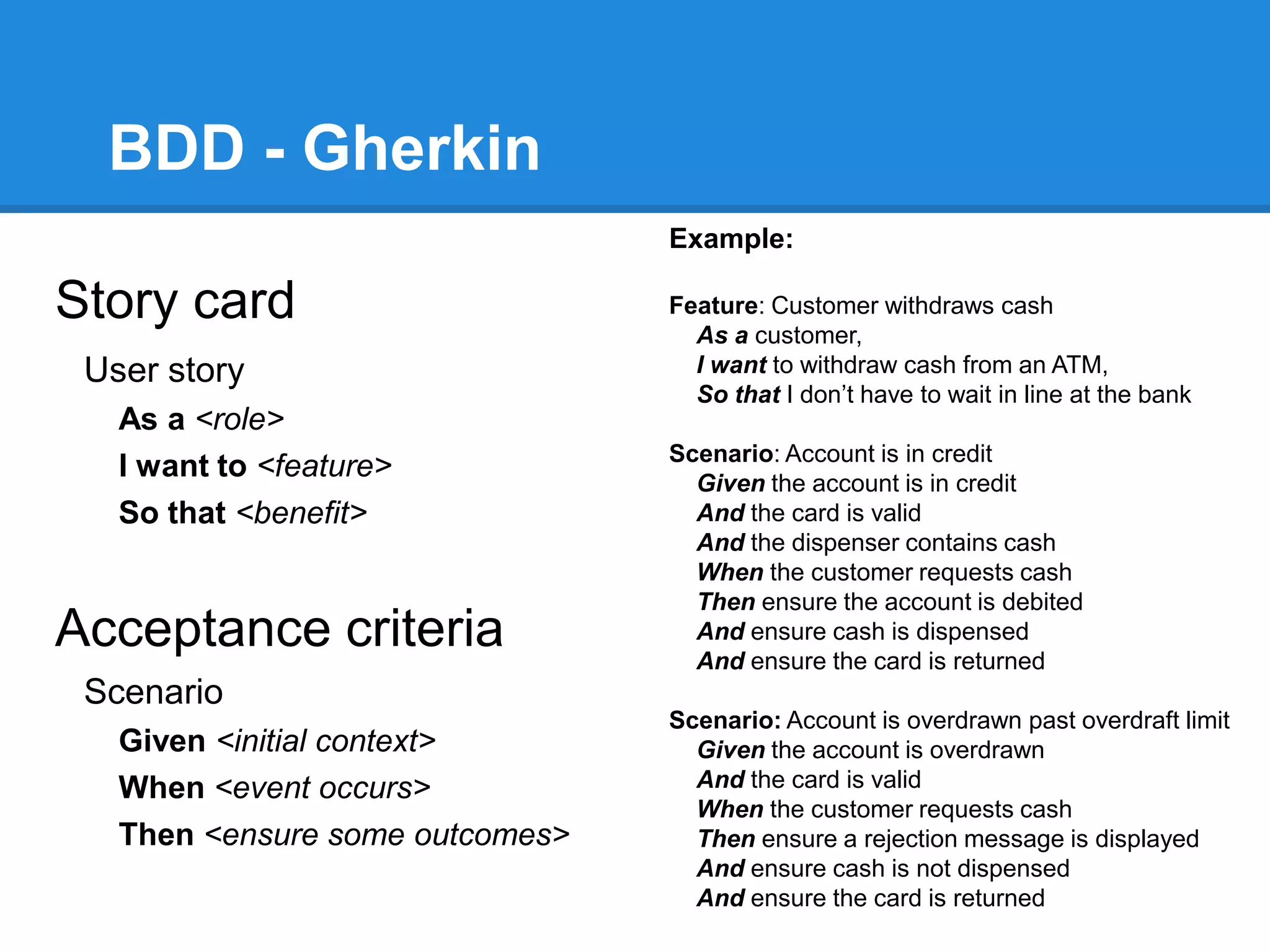 BDD - Gherkin

Story card

User story

As a <role>

I want to <feature>

So that <benefit>

Acceptance criteria

Scenario

Given <initial context>

When <event occurs>

Then <ensure some outcomes>

Example:

Feature: Customer withdraws cash
As a customer,
I want to withdraw cash from an ATM,
So that I don't have to wait in line at the bank

Scenario: Account is in credit
Given the account is in credit
And the card is valid
And the dispenser contains cash
When the customer requests cash
Then ensure the account is debited
And ensure cash is dispensed
And ensure the card is returned

Scenario: Account is overdrawn past overdraft limit
Given the account is overdrawn
And the card is valid
When the customer requests cash
Then ensure a rejection message is displayed
And ensure cash is not dispensed
And ensure the card is returned